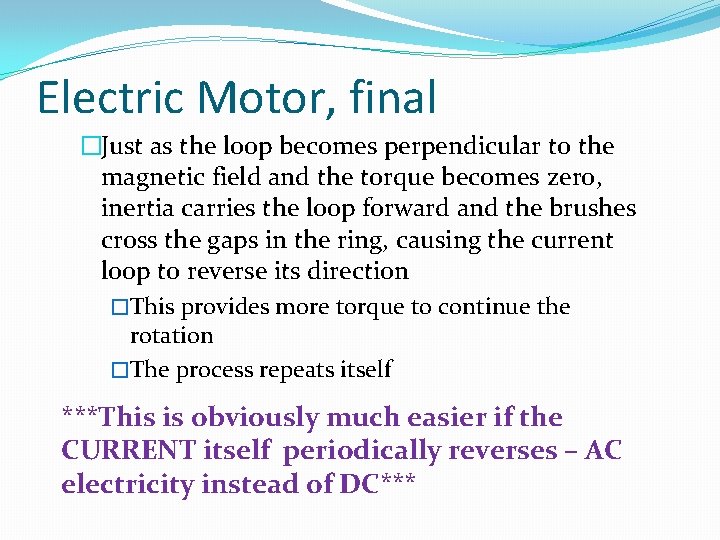 Electric Motor, final

□Just as the loop becomes perpendicular to the magnetic field and the torque becomes zero, inertia carries the loop forward and the brushes cross the gaps in the ring, causing the current loop to reverse its direction

□This provides more torque to continue the rotation

□The process repeats itself

***This is obviously much easier if the CURRENT itself periodically reverses – AC electricity instead of DC***